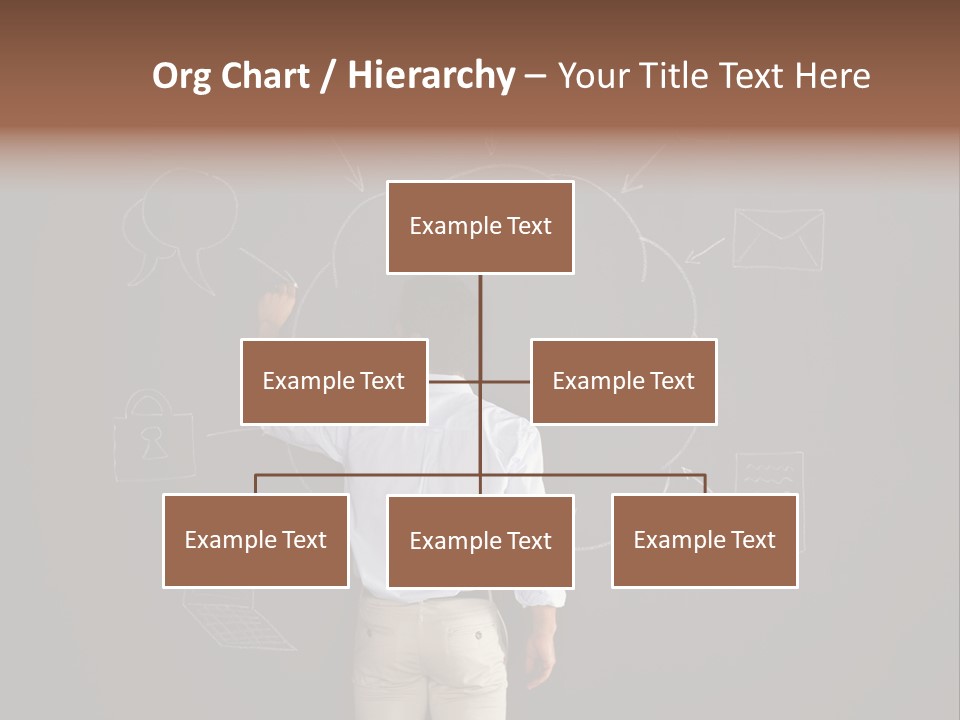 Org Chart / Hierarchy – Your Title Text Here

Example Text

Example Text

Example Text

Example Text

Example Text

Example Text